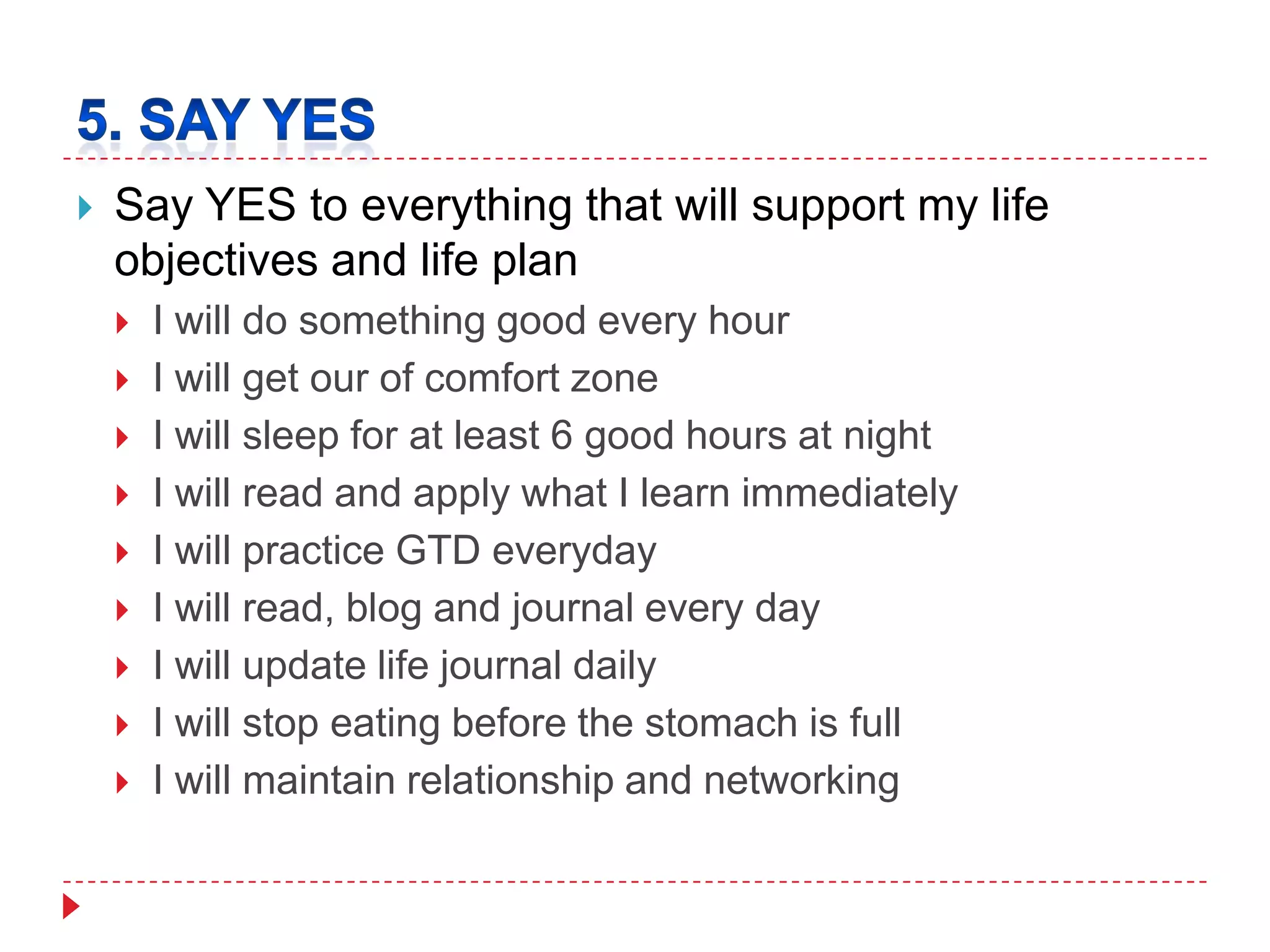 5. SAY YES

Say YES to everything that will support my life objectives and life plan

I will do something good every hour

I will get our of comfort zone

I will sleep for at least 6 good hours at night

I will read and apply what I learn immediately

I will practice GTD everyday

I will read, blog and journal every day

I will update life journal daily

I will stop eating before the stomach is full

I will maintain relationship and networking